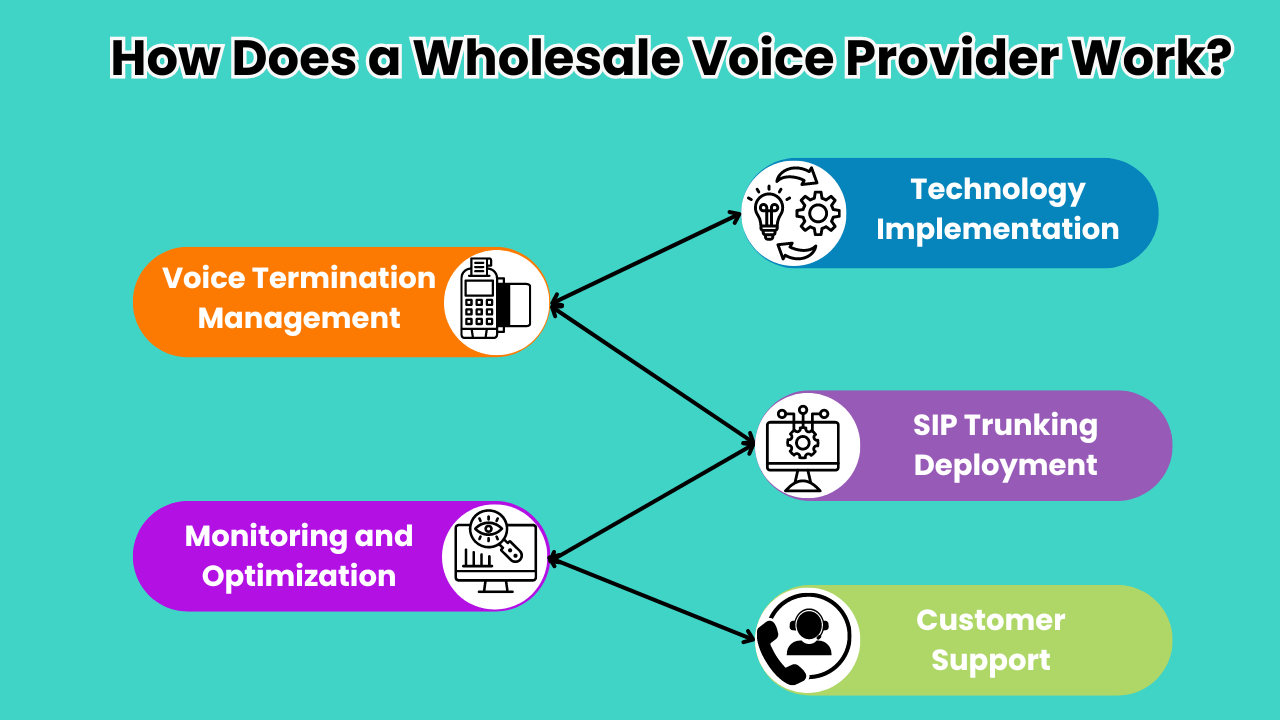 How Does a Wholesale Voice Provider Work?

Technology Implementation

Voice Termination Management

SIP Trunking Deployment

Monitoring and Optimization

Customer Support